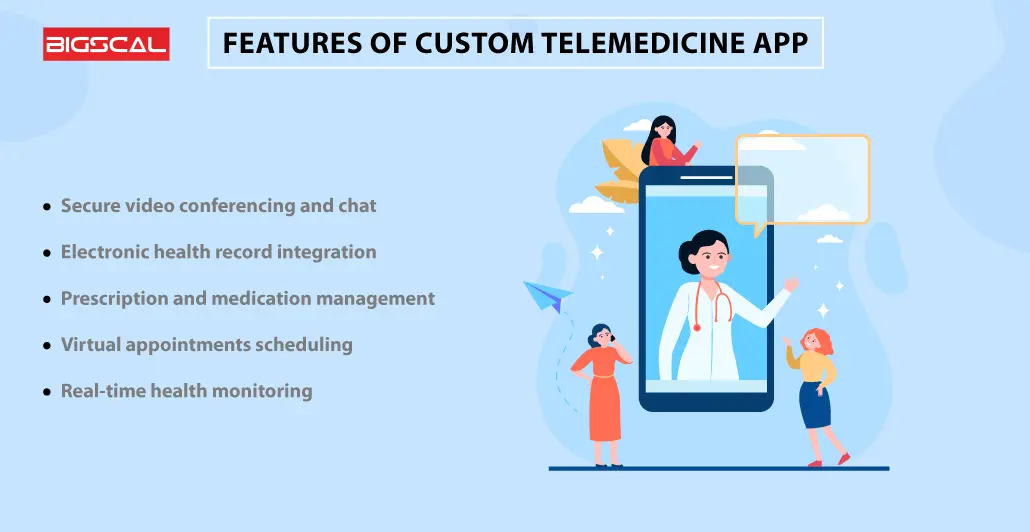 BIGSCAL

FEATURES OF CUSTOM TELEMEDICINE APP

- Secure video conferencing and chat
- Electronic health record integration
- Prescription and medication management
- Virtual appointments scheduling
- Real-time health monitoring